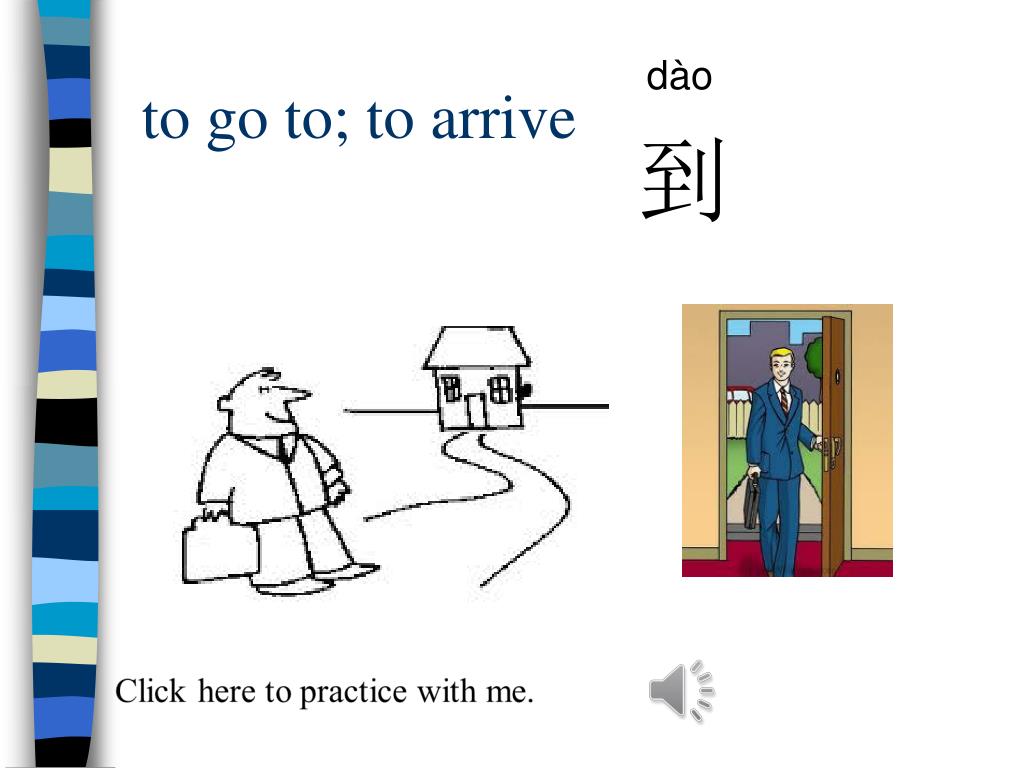 to go to; to arrive

dào
到

Click here to practice with me.